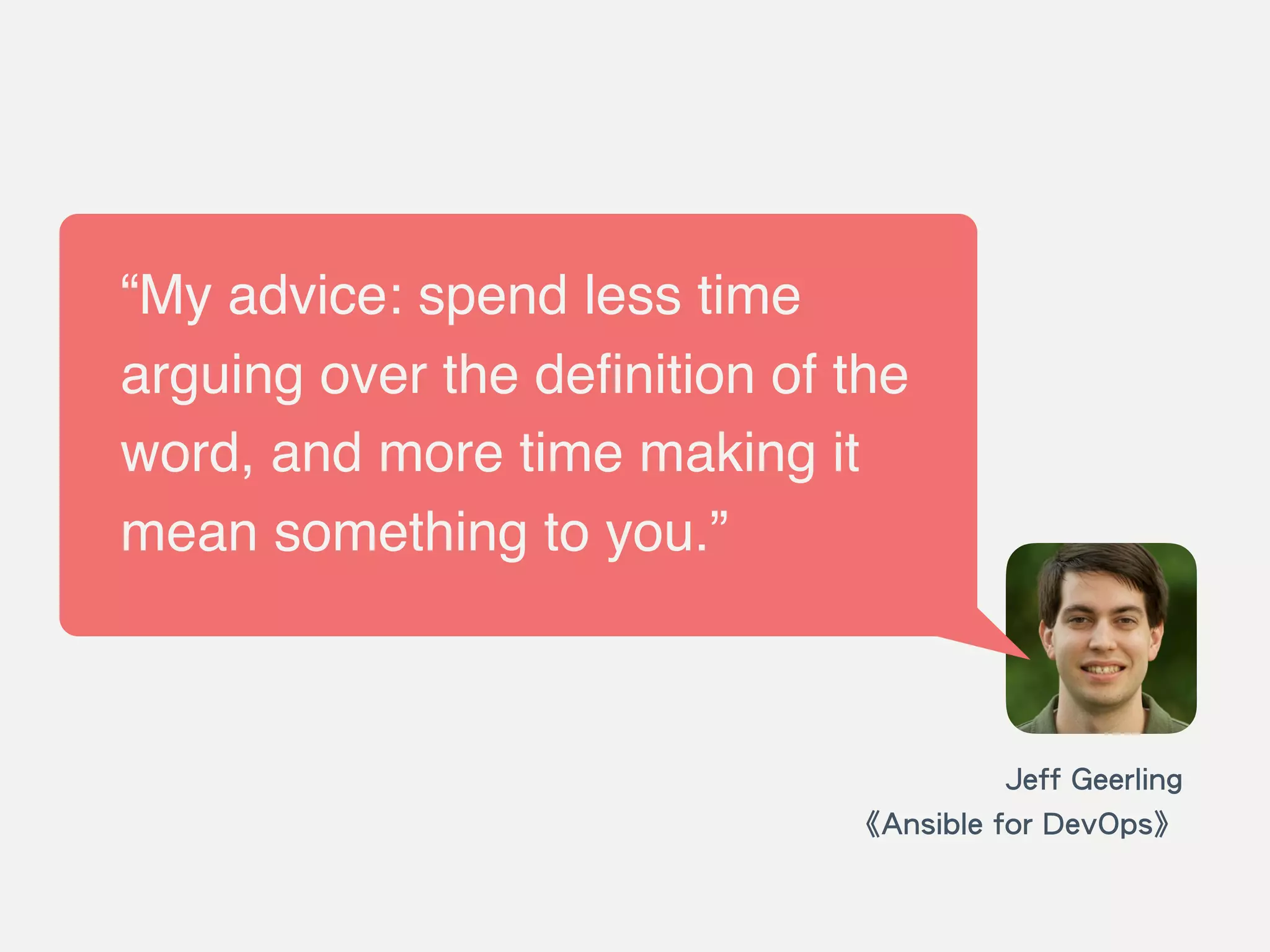 “My advice: spend less time arguing over the definition of the word, and more time making it mean something to you.”

Jeff Geerling
《Ansible for DevOps》